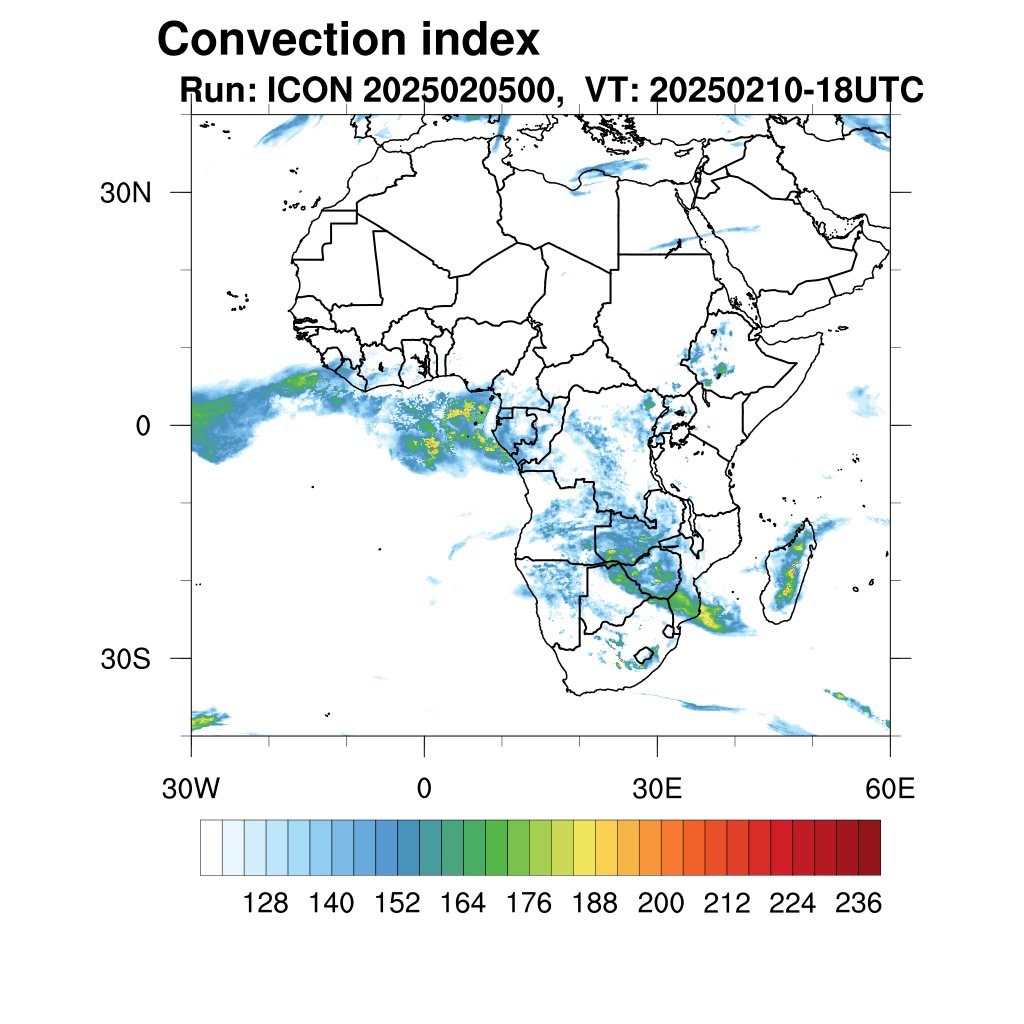 Convection index
Run: ICON 2025020500, VT: 20250210-18UTC

30N
0
30S

30W
0
30E
60E

128 140 152 164 176 188 200 212 224 236